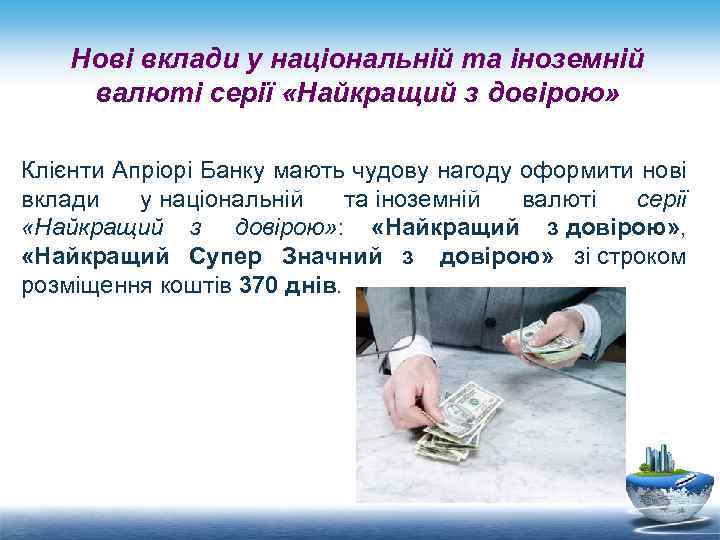 Нові вклади у національній та іноземній валюті серії «Найкращий з довірою»

Клієнти Апріорі Банку мають чудову нагоду оформити нові вклади у національній та іноземній валюті серії «Найкращий з довірою»: «Найкращий з довірою», «Найкращий Супер Значний з довірою» зі строком розміщення коштів 370 днів.